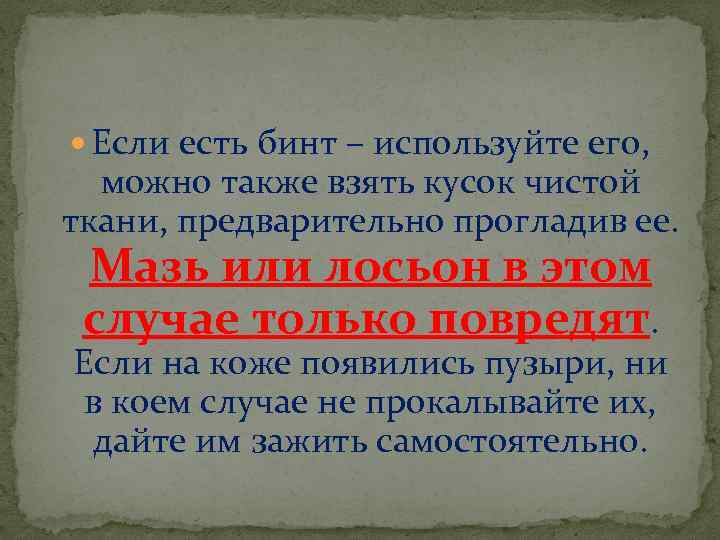 Если есть бинт – используйте его, можно также взять кусок чистой ткани, предварительно прогладив ее. Мазь или лосьон в этом случае только повредят. Если на коже появились пузыри, ни в коем случае не прокалывайте их, дайте им зажить самостоятельно.